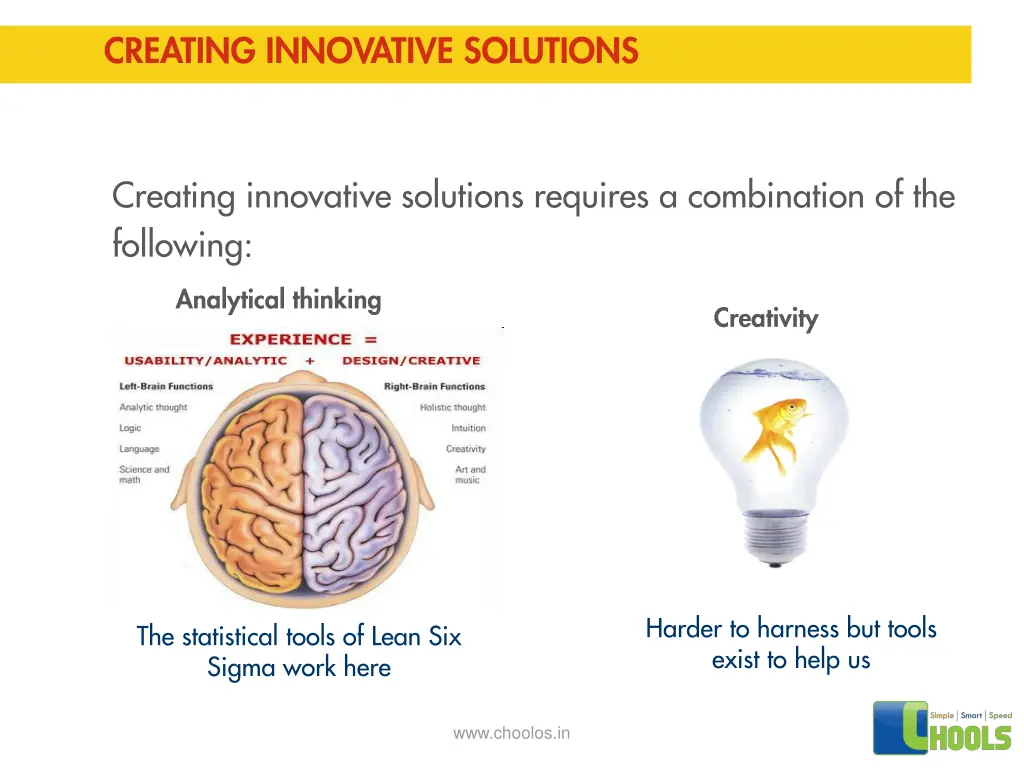 CREATING INNOVATIVE SOLUTIONS

Creating innovative solutions requires a combination of the following:

Analytical thinking

EXPERIENCE =

USABILITY/ANALYTIC + DESIGN/CREATIVE

Left-Brain Functions

Analytic thought

Logic

Language

Science and math

Right-Brain Functions

Holistic thought

Intuition

Creativity

Art and music

The statistical tools of Lean Six Sigma work here

Creativity

Harder to harness but tools exist to help us

www.choolos.in

Simple | Smart | Speed

CHOOLS